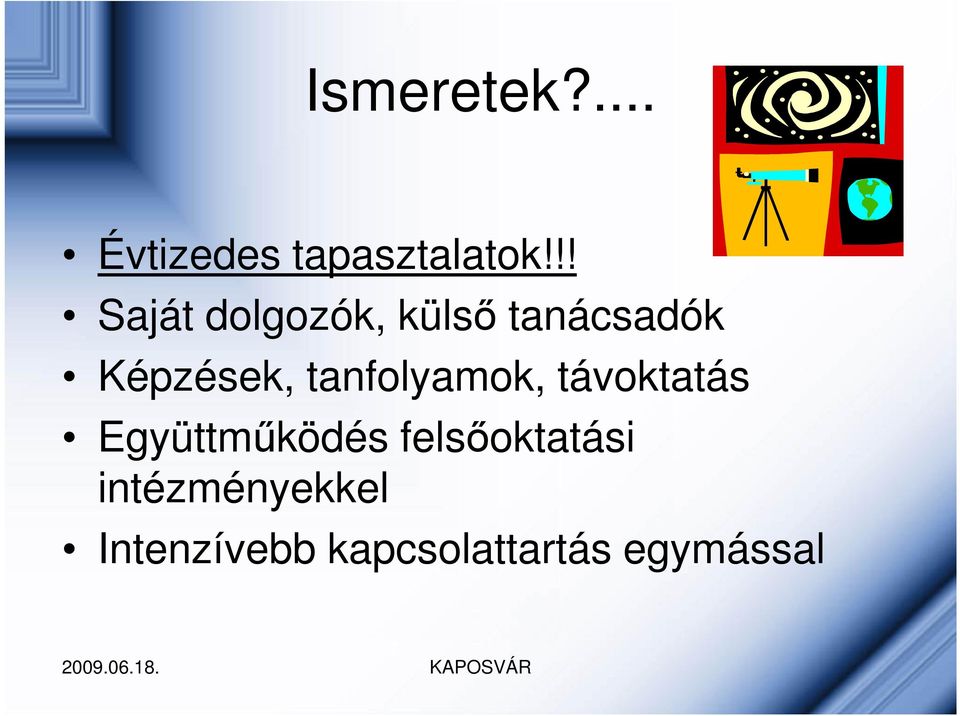 Ismeretek?....

• Évtizedes tapasztalatok!!!
• Saját dolgozók, külső tanácsadók
• Képzések, tanfolyamok, távoktatás
• Együttműködés felsőoktatási intézményekkel
• Intenzívebb kapcsolattartás egymással

2009.06.18.

KAPOSVÁR